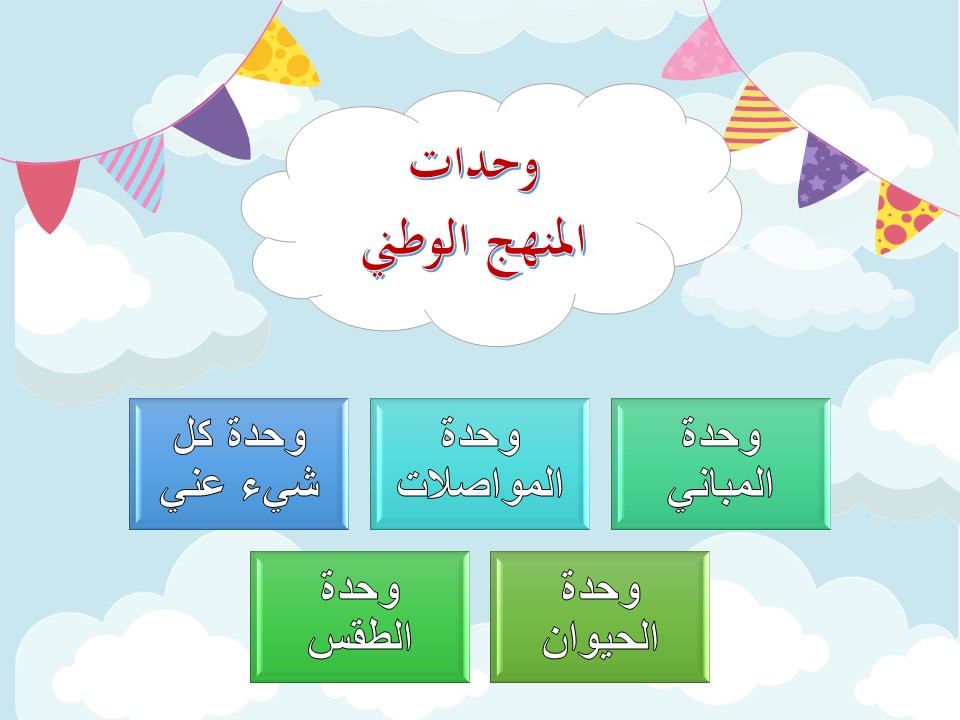 وحدات
المنهج الوطني

وحدة
المباني

وحدة
المواصلات

وحدة كل
شيء عني

وحدة
الحيوان

وحدة
الطقس